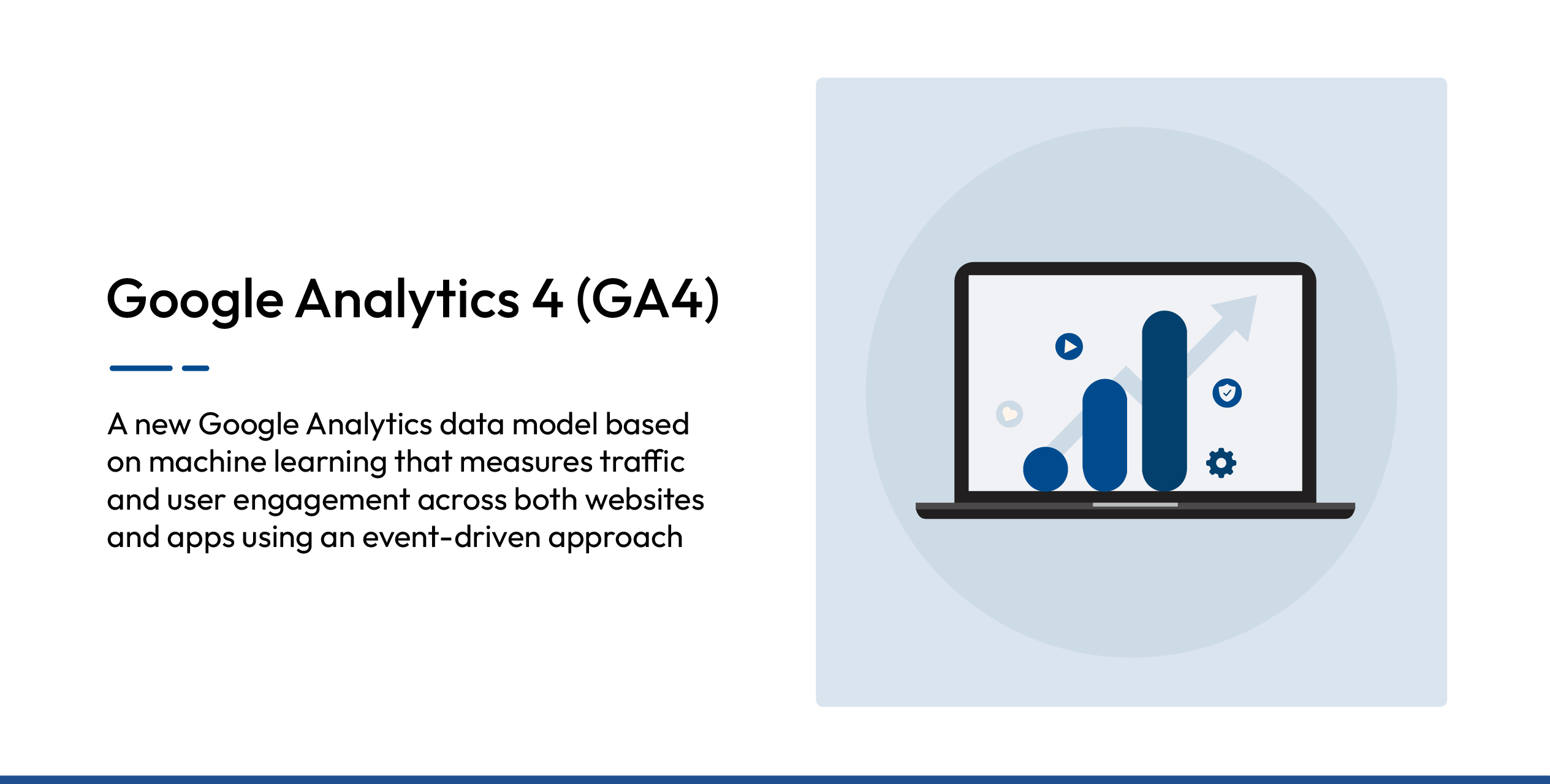 Google Analytics 4 (GA4)

A new Google Analytics data model based on machine learning that measures traffic and user engagement across both websites and apps using an event-driven approach